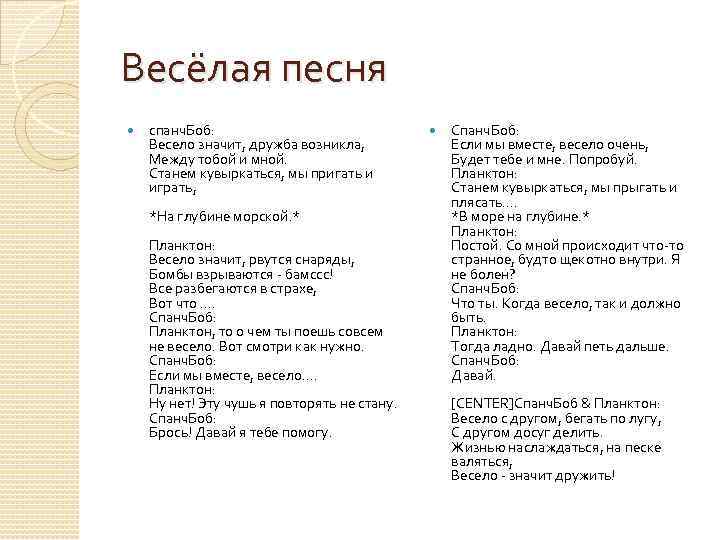 Весёлая песня

спанчБоб:
Весело значит, дружба возникла,
Между тобой и мной.
Станем кувыркаться, мы пригать и играть,

*На глубине морской.*

Планктон:
Весело значит, рвутся снаряды,
Бомбы взрываются - бамссс!
Все разбегаются в страхе,
Вот что ....
СпанчБоб:
Планктон, то о чем ты поешь совсем не весело. Вот смотри как нужно.
СпанчБоб:
Если мы вместе, весело....
Планктон:
Ну нет! Эту чушь я повторять не стану.
СпанчБоб:
Брось! Давай я тебе помогу.

СпанчБоб:
Если мы вместе, весело очень,
Будет тебе и мне. Попробуй.
Планктон:
Станем кувыркаться, мы прыгать и плясать....
*В море на глубине.*
Планктон:
Постой. Со мной происходит что-то странное, будто щекотно внутри. Я не болен?
СпанчБоб:
Что ты. Когда весело, так и должно быть.
Планктон:
Тогда ладно. Давай петь дальше.
СпанчБоб:
Давай.

[CENTER]СпанчБоб & Планктон:
Весело с другом, бегать по лугу,
С другом досуг делить.
Жизнью наслаждаться, на песке валяться,
Весело - значит дружить!